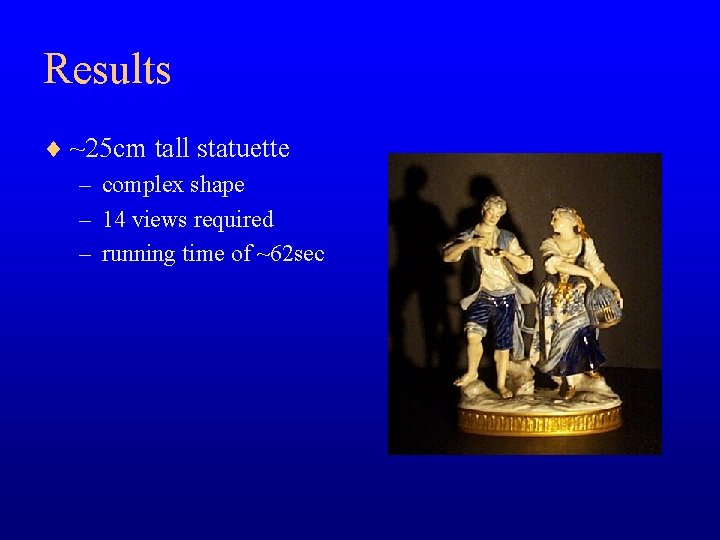 Results

♦ ~25cm tall statuette
– complex shape
– 14 views required
– running time of ~62sec